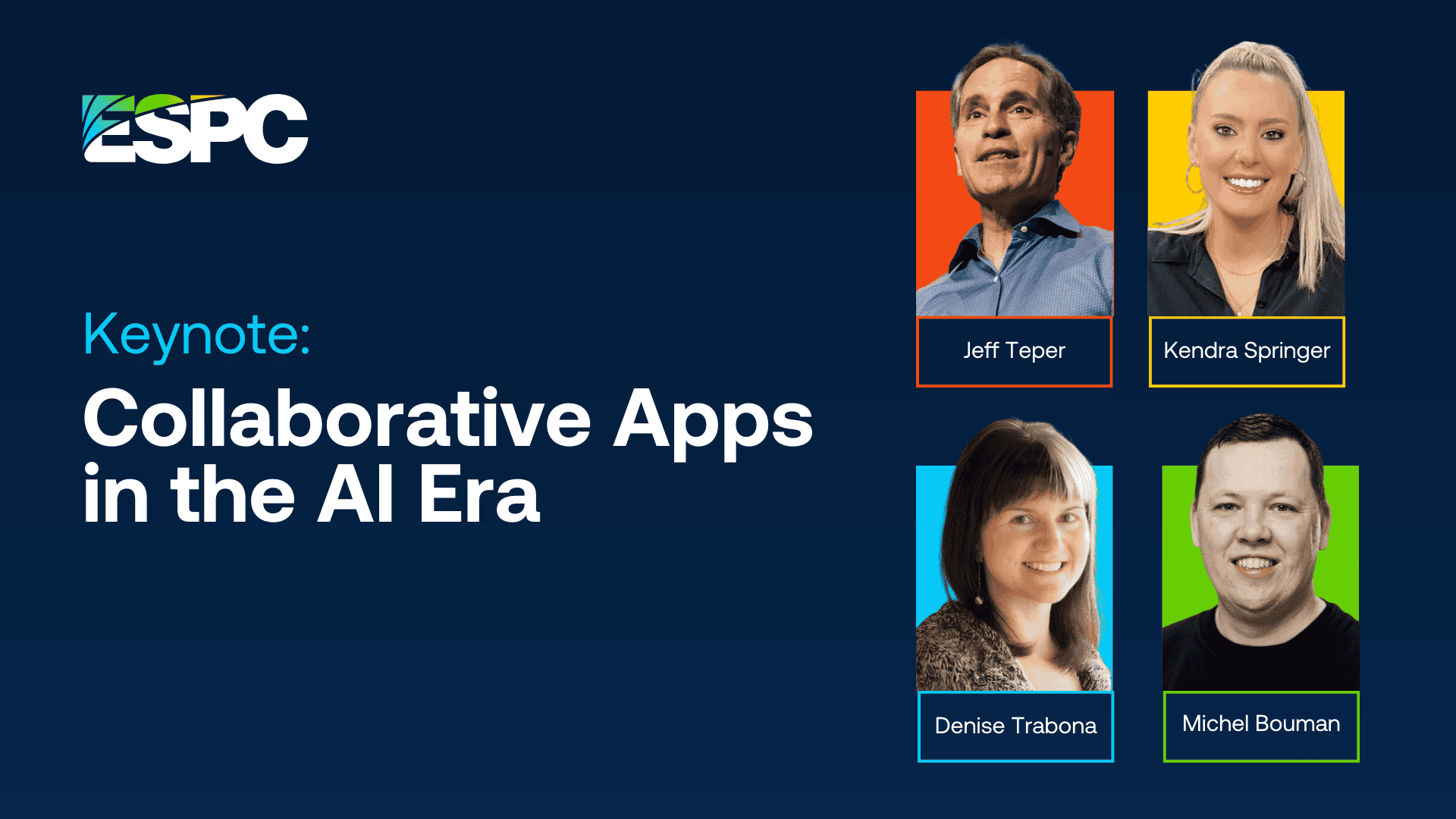 ESPC

Keynote:

Collaborative Apps in the AI Era

Jeff Teper

Kendra Springer

Denise Trabona

Michel Bouman